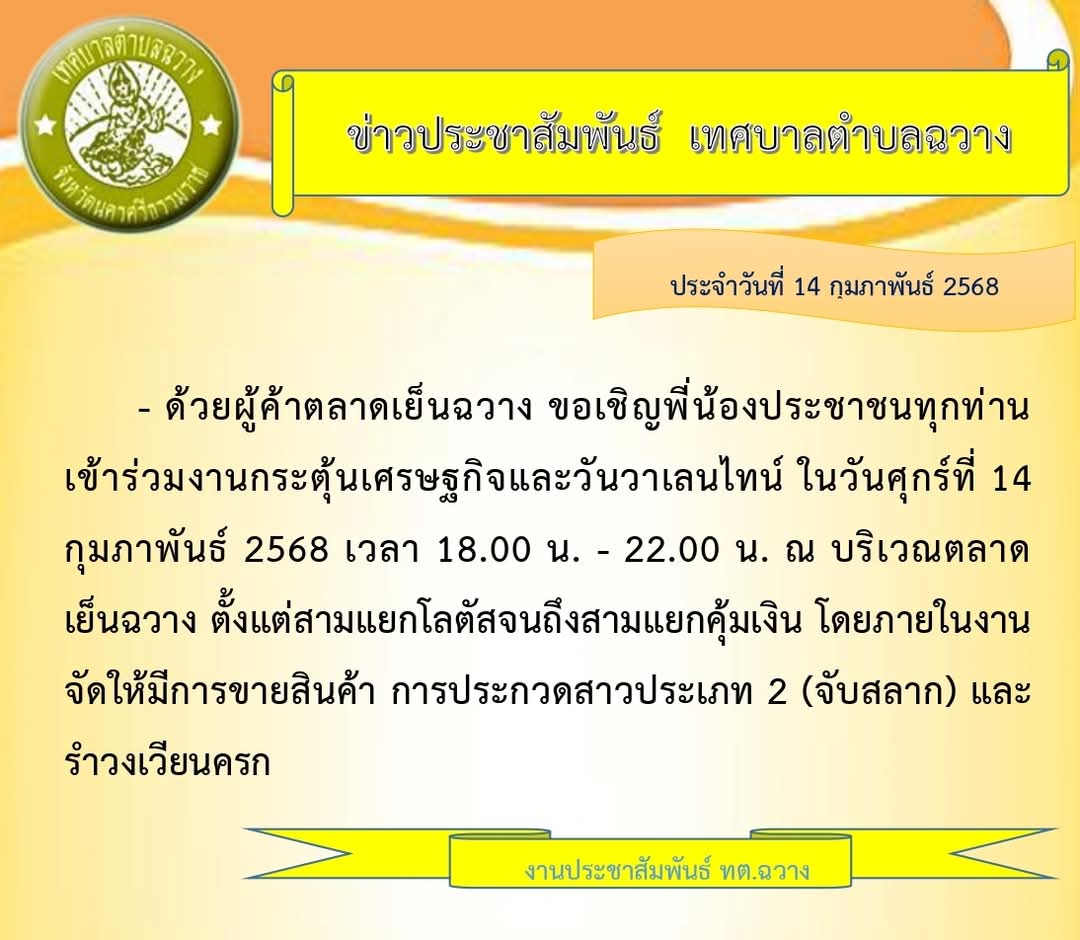 เทศบาลตำบลฉวาง
จังหวัดนครศรีธรรมราช

ข่าวประชาสัมพันธ์ เทศบาลตำบลฉวาง

ประจำวันที่ 14 กุมภาพันธ์ 2568

- ด้วยผู้ค้าตลาดเย็นฉวาง ขอเชิญพี่น้องประชาชนทุกท่าน เข้าร่วมงานกระตุ้นเศรษฐกิจและวันวาเลนไทน์ ในวันศุกร์ที่ 14 กุมภาพันธ์ 2568 เวลา 18.00 น. - 22.00 น. ณ บริเวณตลาดเย็นฉวาง ตั้งแต่สามแยกโลตัสจนถึงสามแยกคุ้มเงิน โดยภายในงานจัดให้มีการขายสินค้า การประกวดสาวประเภท 2 (จับสลาก) และรำวงเวียนครก

งานประชาสัมพันธ์ ทต.ฉวาง